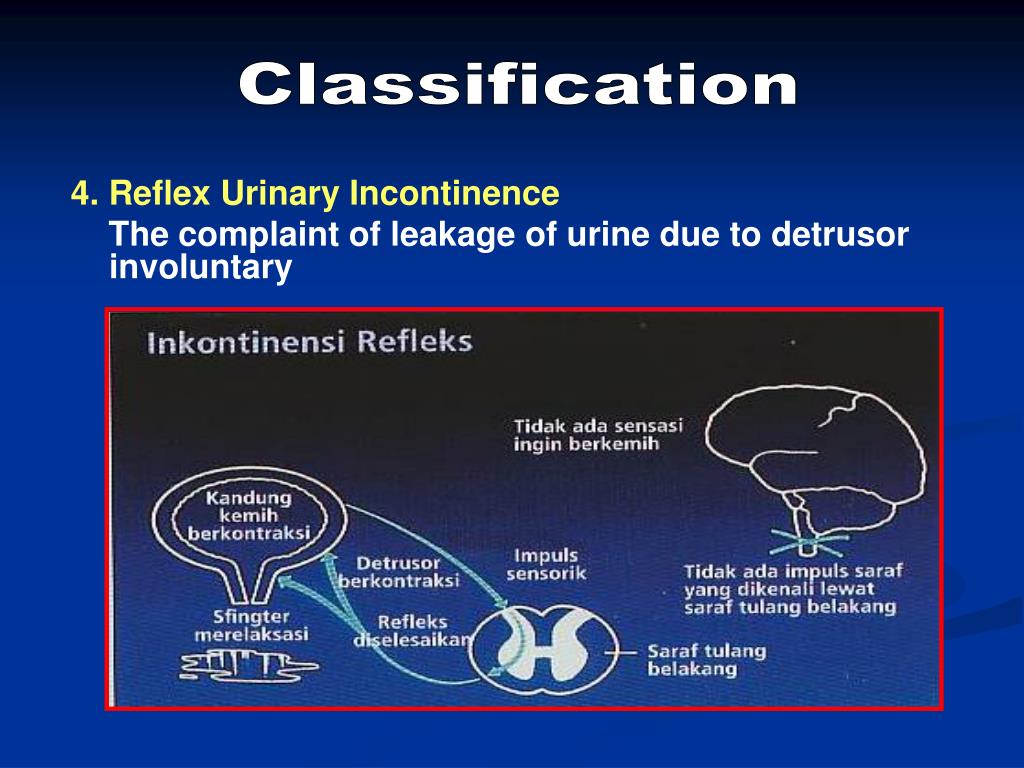 Classification

4. Reflex Urinary Incontinence
The complaint of leakage of urine due to detrusor involuntary

Inkontinensi Refleks

Tidak ada sensasi ingin berkemih

Kandung kemih berkontraksi

Detrusor berkontraksi

Impuls sensorik

Tidak ada impuls saraf yang dikenali lewat saraf tulang belakang

Sfingter merelaksasi

Refleks diselesaikan

Saraf tulang belakang